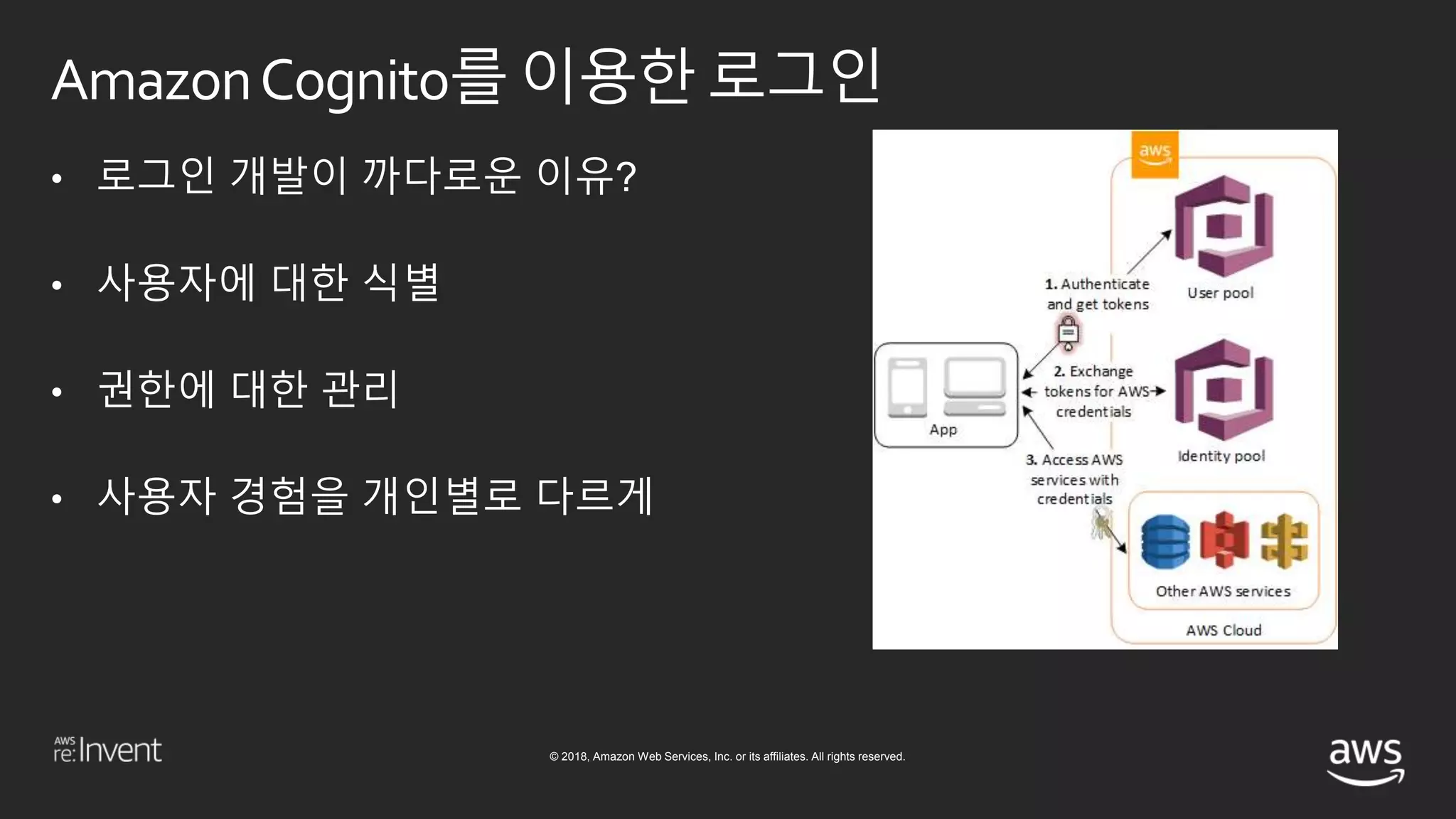 Amazon Cognito를 이용한 로그인

• 로그인 개발이 까다로운 이유?

• 사용자에 대한 식별

• 권한에 대한 관리

• 사용자 경험을 개인별로 다르게

aws

1. Authenticate and get tokens

User pool

App

2. Exchange tokens for AWS credentials

Identity pool

3. Access AWS services with credentials

Other AWS services

AWS Cloud

AWS re:Invent

© 2018, Amazon Web Services, Inc. or its affiliates. All rights reserved.

aws